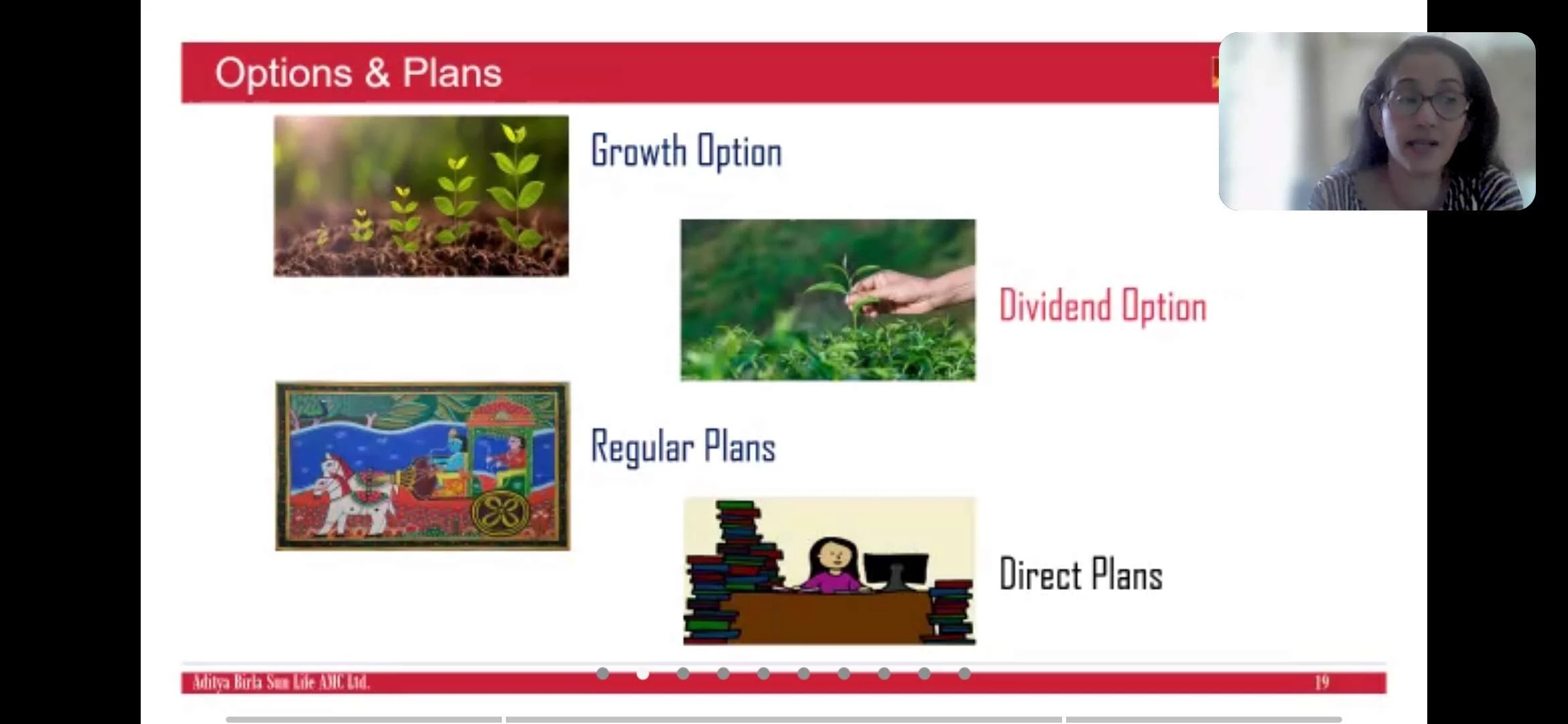 Options & Plans

Growth Option

Dividend Option

Regular Plans

Direct Plans

Aditya Birla Sun Life AMC Ltd.

19